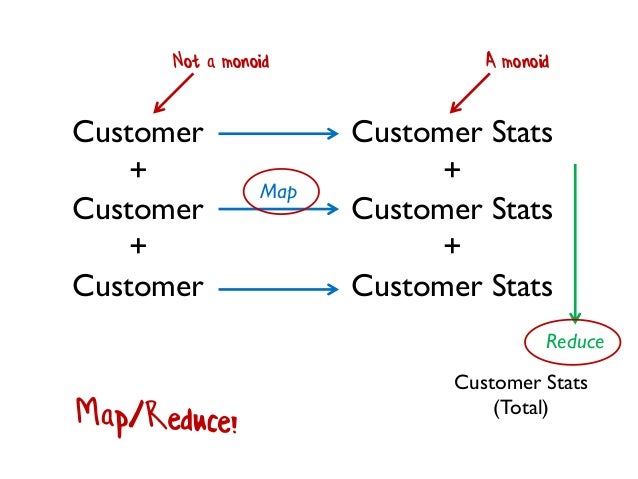 Not a monoid

A monoid

Customer
+
Customer
+
Customer

Map

Customer Stats
+
Customer Stats
+
Customer Stats

Reduce

Customer Stats
(Total)

Map/Reduce!